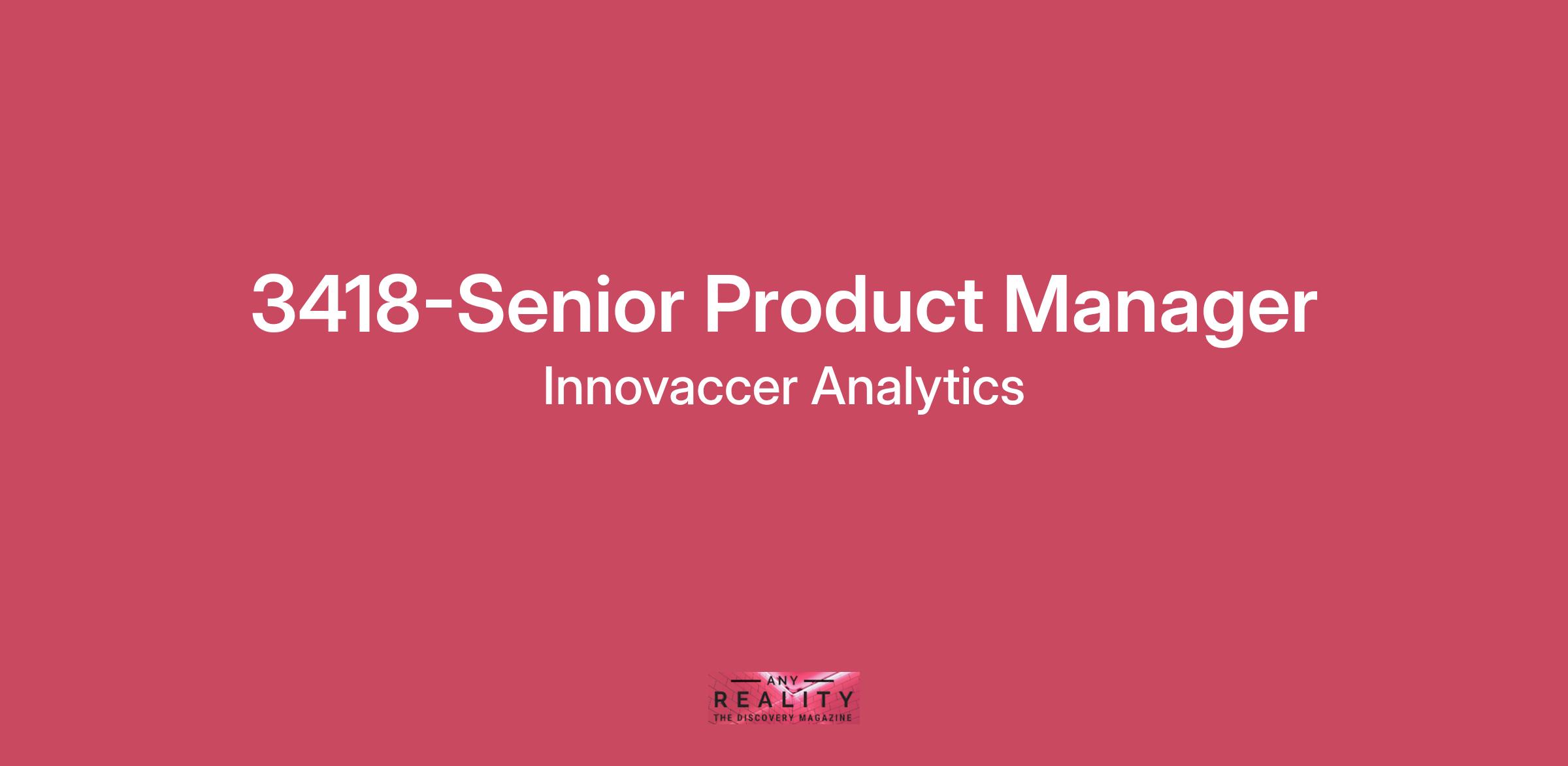 3418-Senior Product Manager

Innovaccer Analytics

ANY
REALITY
THE DISCOVERY MAGAZINE